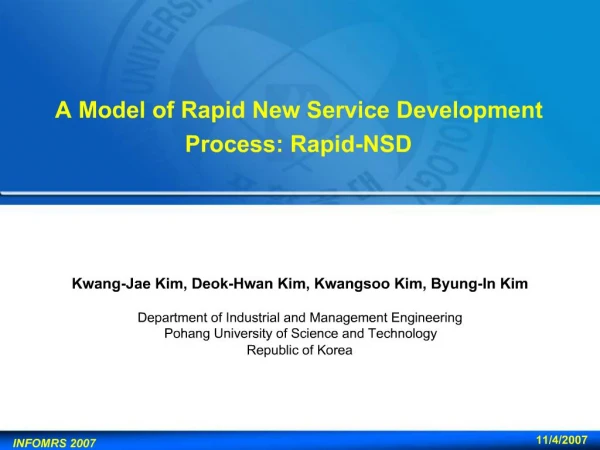 A Model of Rapid New Service Development Process: Rapid-NSD

Kwang-Jae Kim, Deok-Hwan Kim, Kwangsoo Kim, Byung-In Kim

Department of Industrial and Management Engineering
Pohang University of Science and Technology
Republic of Korea

INFOMRS 2007

11/4/2007